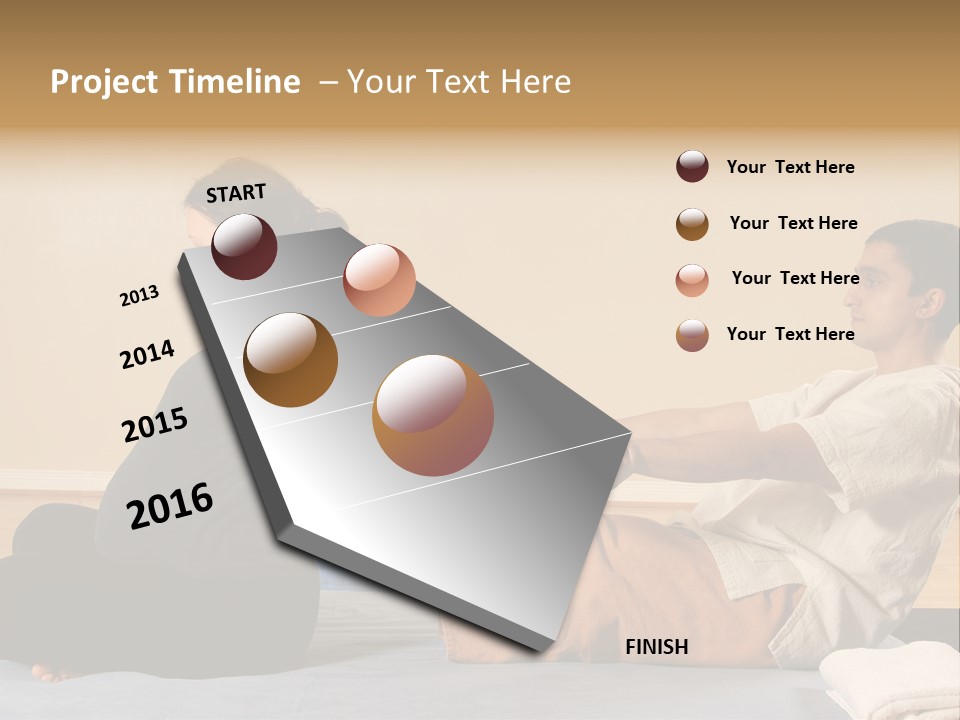 Project Timeline – Your Text Here

START

2013

2014

2015

2016

FINISH

Your Text Here

Your Text Here

Your Text Here

Your Text Here